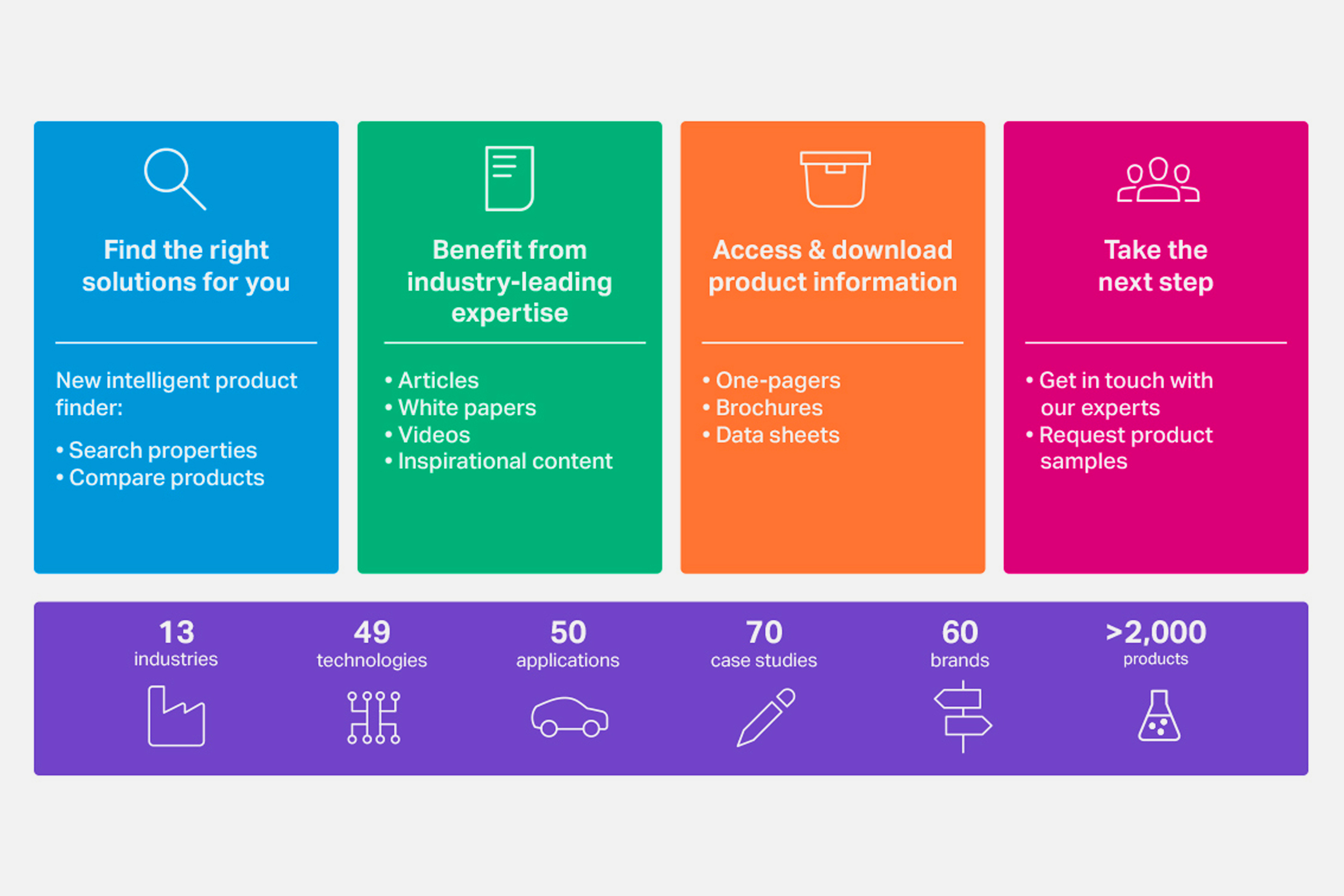 Find the right solutions for you

New intelligent product finder:

• Search properties
• Compare products

Benefit from industry-leading expertise

• Articles
• White papers
• Videos
• Inspirational content

Access & download product information

• One-pagers
• Brochures
• Data sheets

Take the next step

• Get in touch with our experts
• Request product samples

13
industries

49
technologies

50
applications

70
case studies

60
brands

>2,000
products